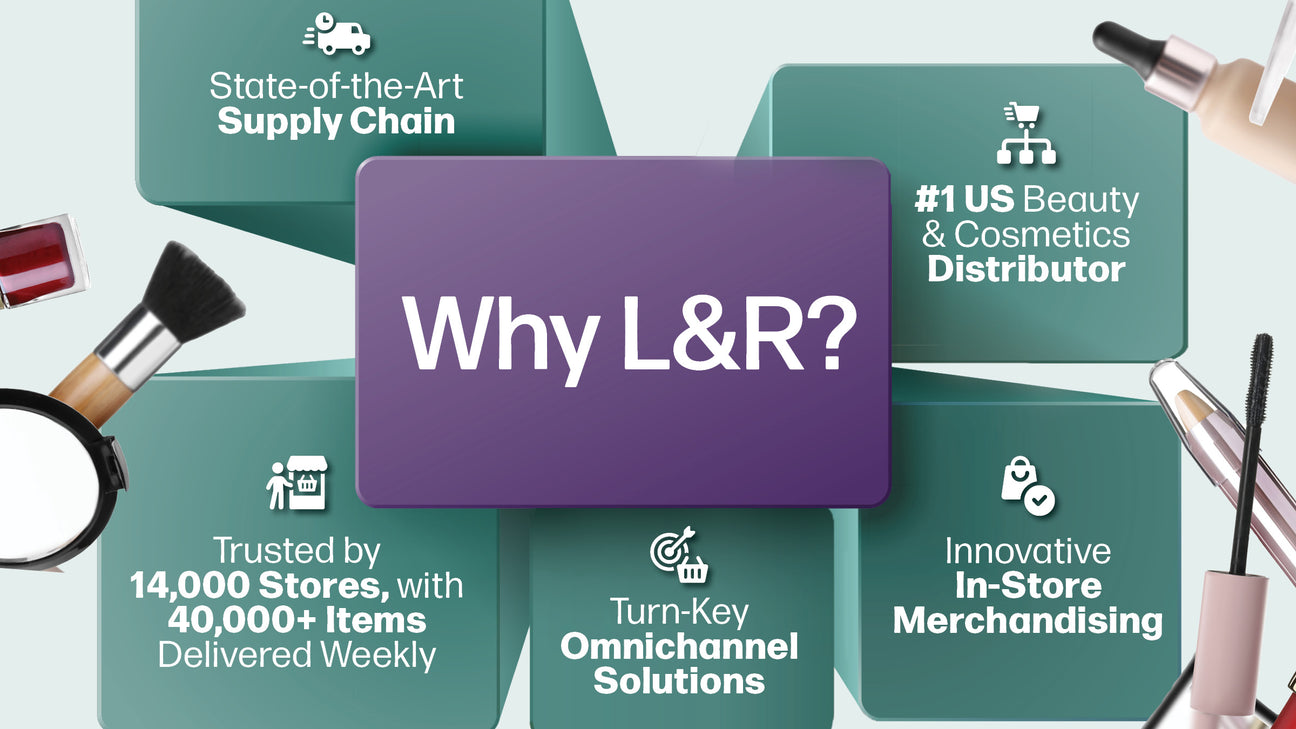 State-of-the-Art
Supply Chain

#1 US Beauty & Cosmetics Distributor

Why L&R?

Trusted by 14,000 Stores, with 40,000+ Items Delivered Weekly

Turn-Key Omnichannel Solutions

Innovative In-Store Merchandising